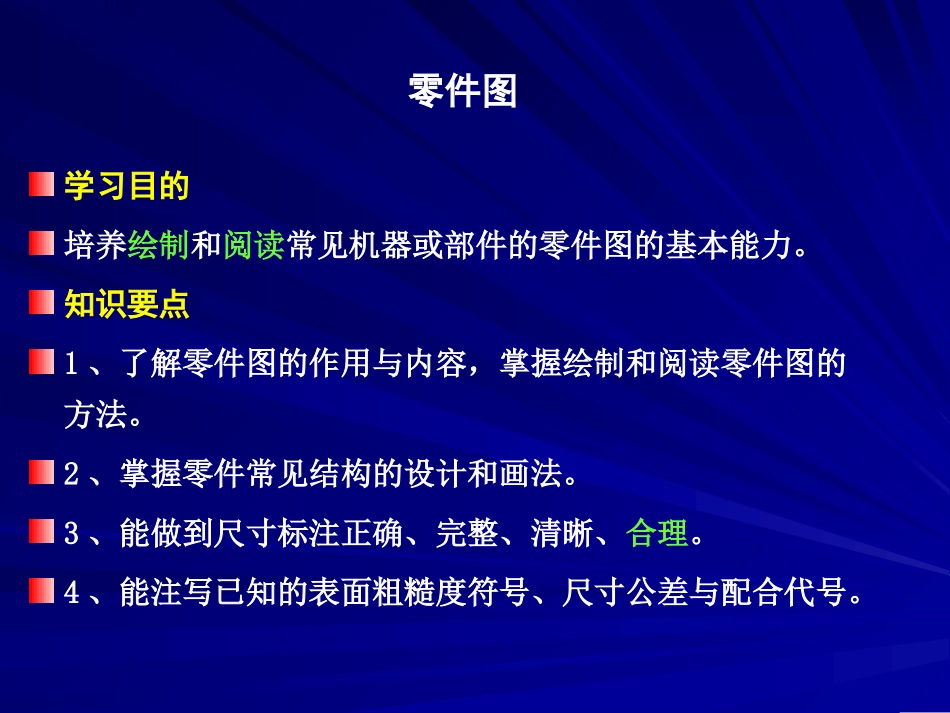 零件图

学习目的

培养绘制和阅读常见机器或部件的零件图的基本能力。

知识要点

1、了解零件图的作用与内容，掌握绘制和阅读零件图的方法。

2、掌握零件常见结构的设计和画法。

3、能做到尺寸标注正确、完整、清晰、合理。

4、能注写已知的表面粗糙度符号、尺寸公差与配合代号。